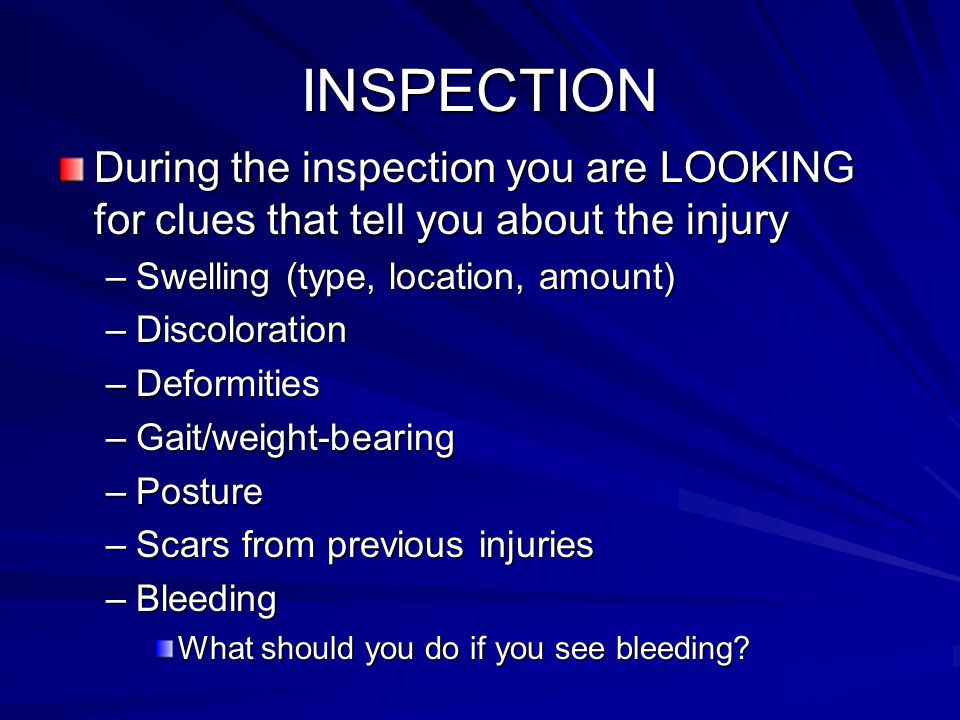 INSPECTION

During the inspection you are LOOKING for clues that tell you about the injury

– Swelling (type, location, amount)
– Discoloration
– Deformities
– Gait/weight-bearing
– Posture
– Scars from previous injuries
– Bleeding

What should you do if you see bleeding?